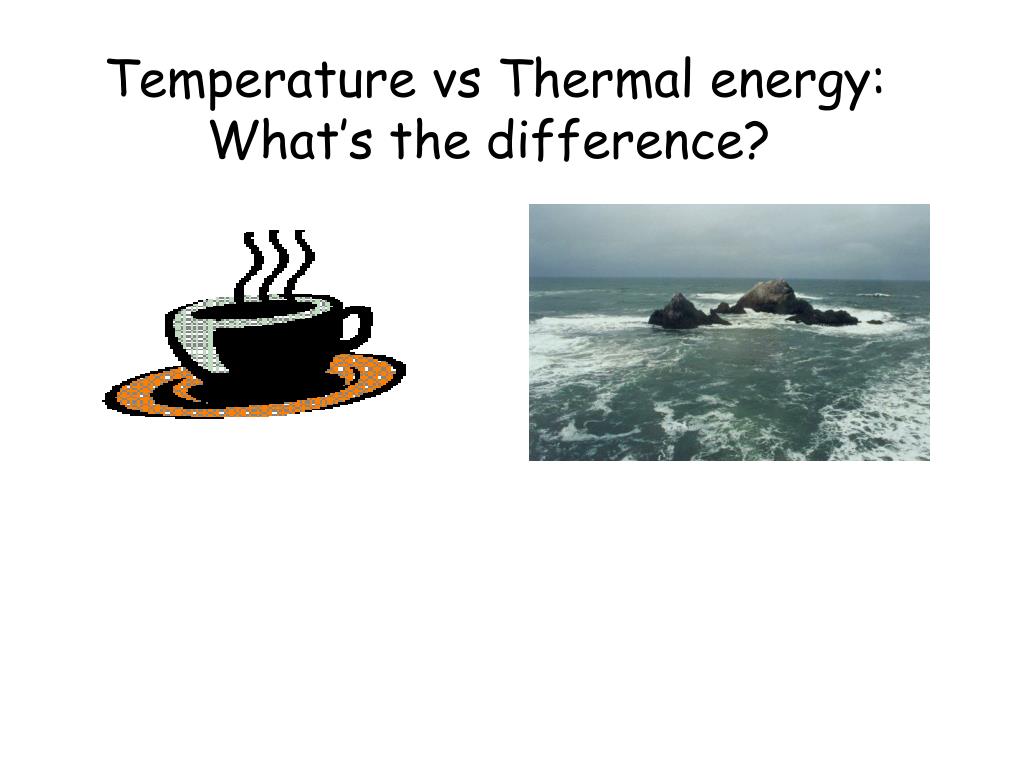 Temperature vs Thermal energy: What’s the difference?